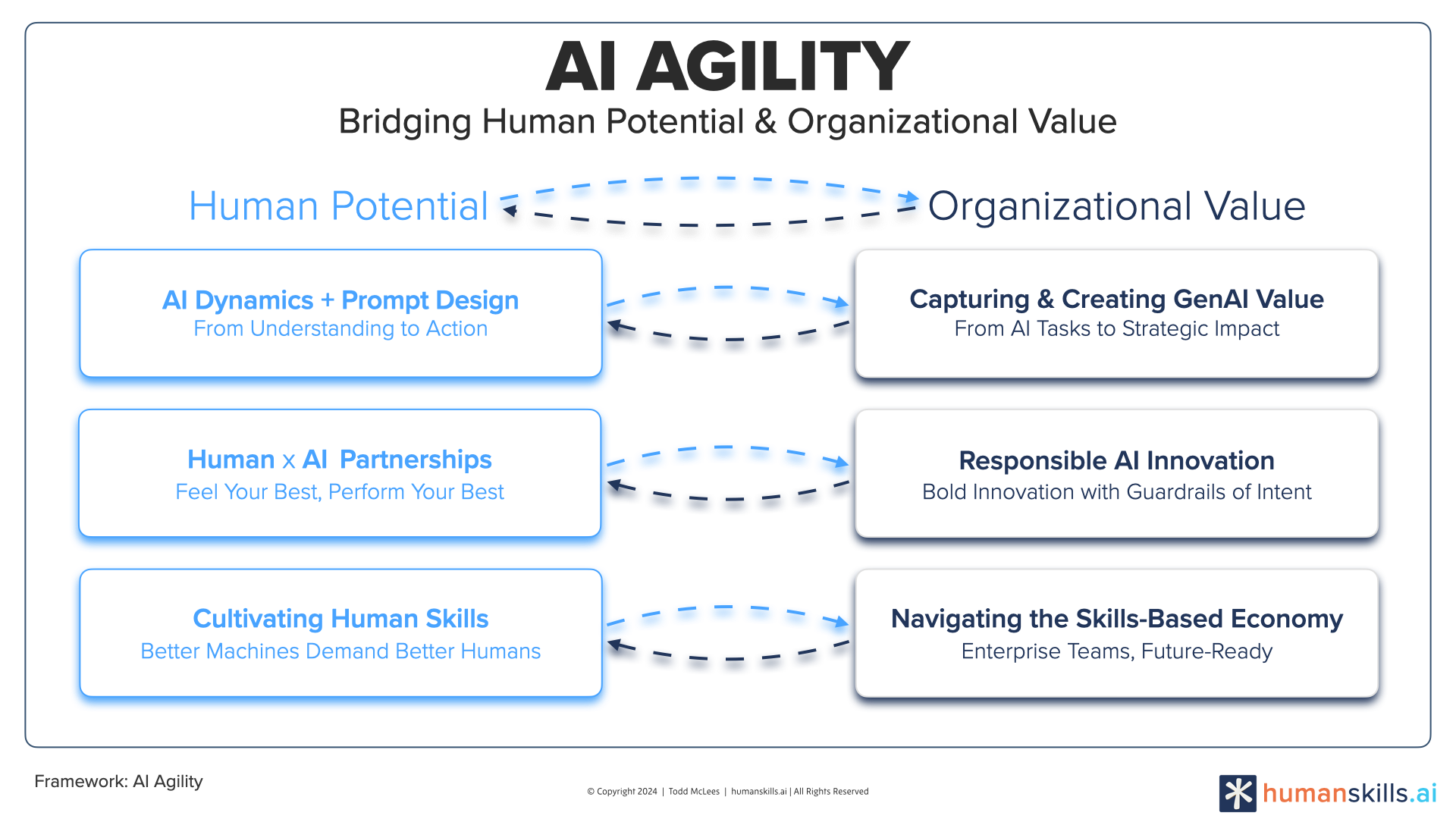 AI AGILITY
Bridging Human Potential & Organizational Value

Human Potential

Organizational Value

AI Dynamics + Prompt Design
From Understanding to Action

Capturing & Creating GenAI Value
From AI Tasks to Strategic Impact

Human x AI Partnerships
Feel Your Best, Perform Your Best

Responsible AI Innovation
Bold Innovation with Guardrails of Intent

Cultivating Human Skills
Better Machines Demand Better Humans

Navigating the Skills-Based Economy
Enterprise Teams, Future-Ready

Framework: AI Agility

© Copyright 2024 | Todd McLees | humanskills.ai | All Rights Reserved

humanskills.ai